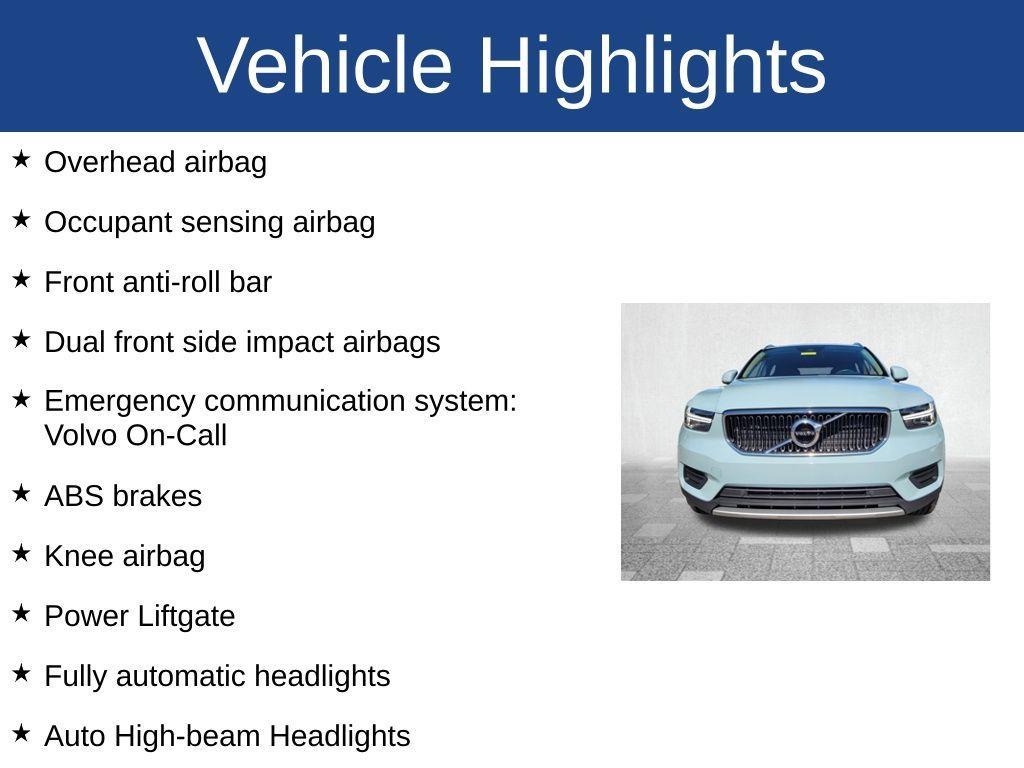 Vehicle Highlights

★ Overhead airbag

★ Occupant sensing airbag

★ Front anti-roll bar

★ Dual front side impact airbags

★ Emergency communication system: Volvo On-Call

★ ABS brakes

★ Knee airbag

★ Power Liftgate

★ Fully automatic headlights

★ Auto High-beam Headlights